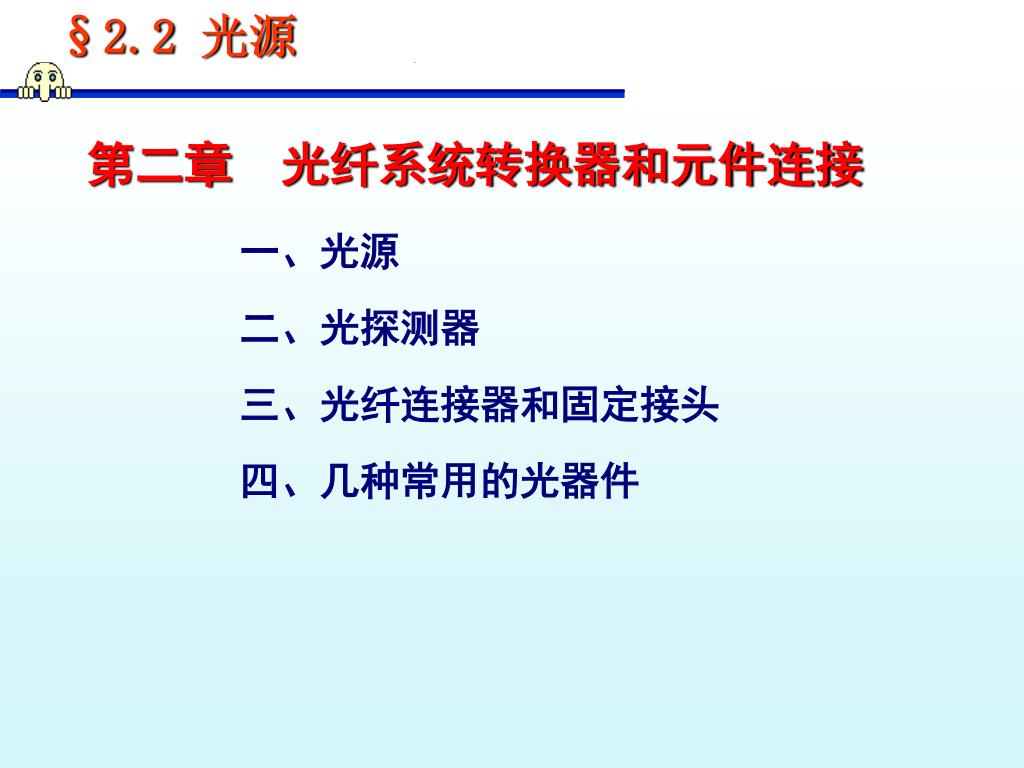 §2.2 光源

第二章　光纤系统转换器和元件连接

一、光源

二、光探测器

三、光纤连接器和固定接头

四、几种常用的光器件